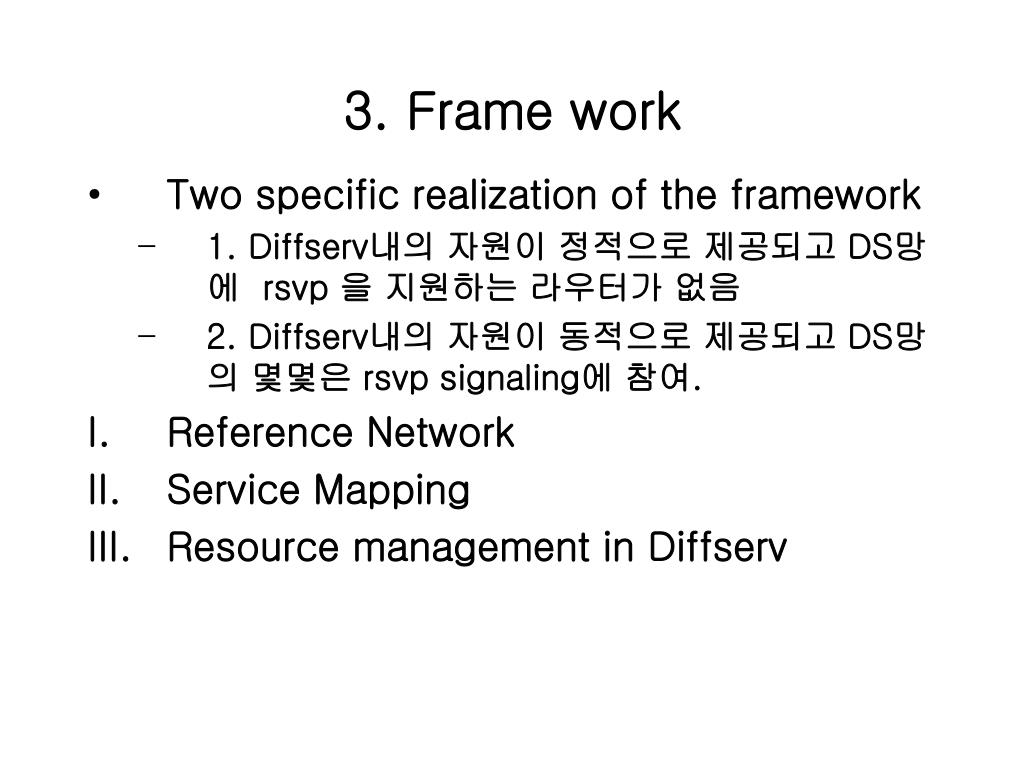 3. Frame work

• Two specific realization of the framework
  – 1. Diffserv내의 자원이 정적으로 제공되고 DS망에 rsvp 을 지원하는 라우터가 없음
  – 2. Diffserv내의 자원이 동적으로 제공되고 DS망의 몇몇은 rsvp signaling에 참여.

I. Reference Network
II. Service Mapping
III. Resource management in Diffserv